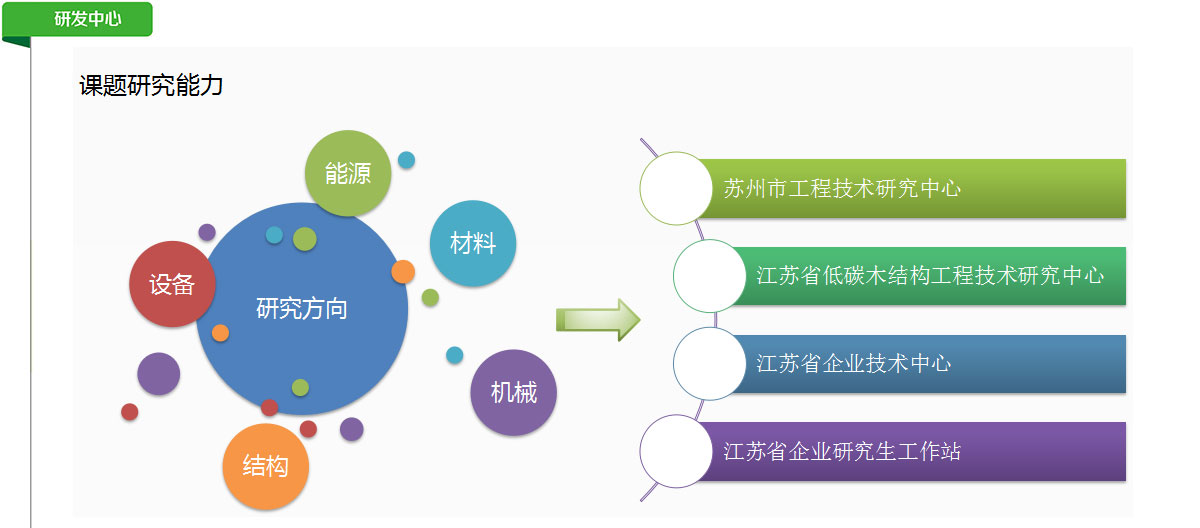 研发中心

课题研究能力

能源
材料
设备
研究方向
机械
结构

苏州市工程技术研究中心
江苏省低碳木结构工程技术研究中心
江苏省企业技术中心
江苏省企业研究生工作站